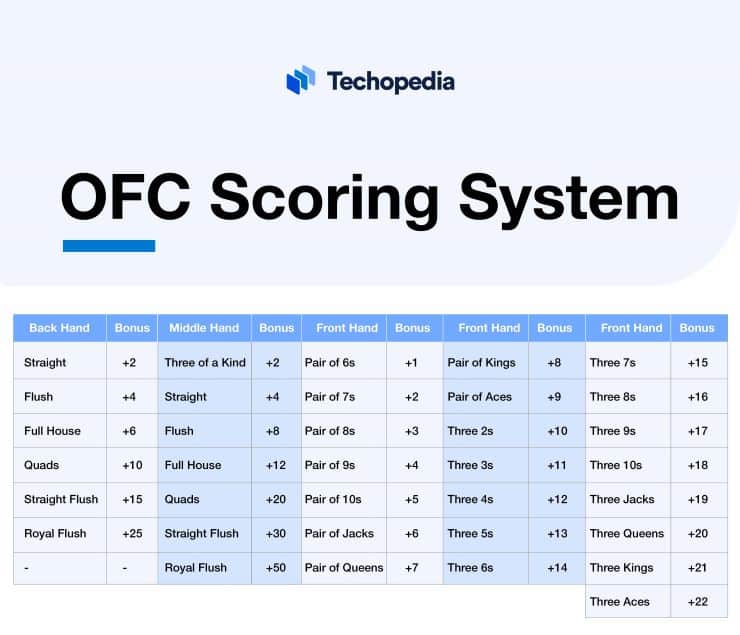 Techopedia

OFC Scoring System

| Back Hand | Bonus | Middle Hand | Bonus | Front Hand | Bonus | Front Hand | Bonus | Front Hand | Bonus |
|---|---|---|---|---|---|---|---|---|---|
| Straight | +2 | Three of a Kind | +2 | Pair of 6s | +1 | Pair of Kings | +8 | Three 7s | +15 |
| Flush | +4 | Straight | +4 | Pair of 7s | +2 | Pair of Aces | +9 | Three 8s | +16 |
| Full House | +6 | Flush | +8 | Pair of 8s | +3 | Three 2s | +10 | Three 9s | +17 |
| Quads | +10 | Full House | +12 | Pair of 9s | +4 | Three 3s | +11 | Three 10s | +18 |
| Straight Flush | +15 | Quads | +20 | Pair of 10s | +5 | Three 4s | +12 | Three Jacks | +19 |
| Royal Flush | +25 | Straight Flush | +30 | Pair of Jacks | +6 | Three 5s | +13 | Three Queens | +20 |
| - | - | Royal Flush | +50 | Pair of Queens | +7 | Three 6s | +14 | Three Kings | +21 |
| | | | | | | | | Three Aces | +22 |